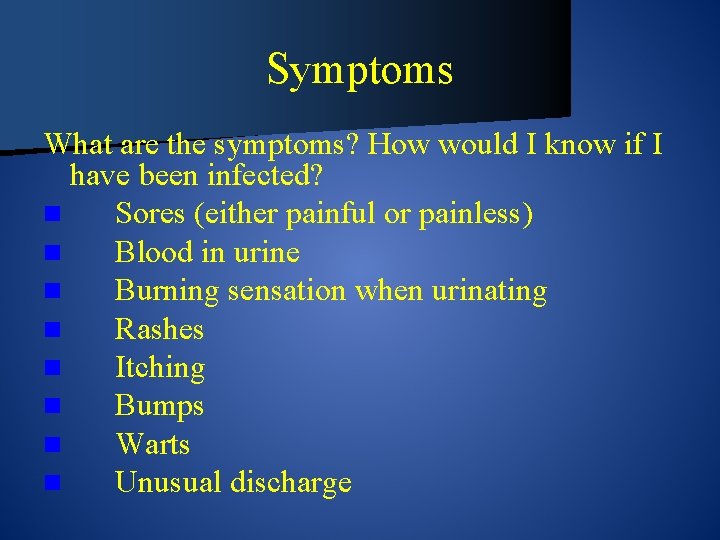 Symptoms

What are the symptoms? How would I know if I have been infected?

- Sores (either painful or painless)
- Blood in urine
- Burning sensation when urinating
- Rashes
- Itching
- Bumps
- Warts
- Unusual discharge